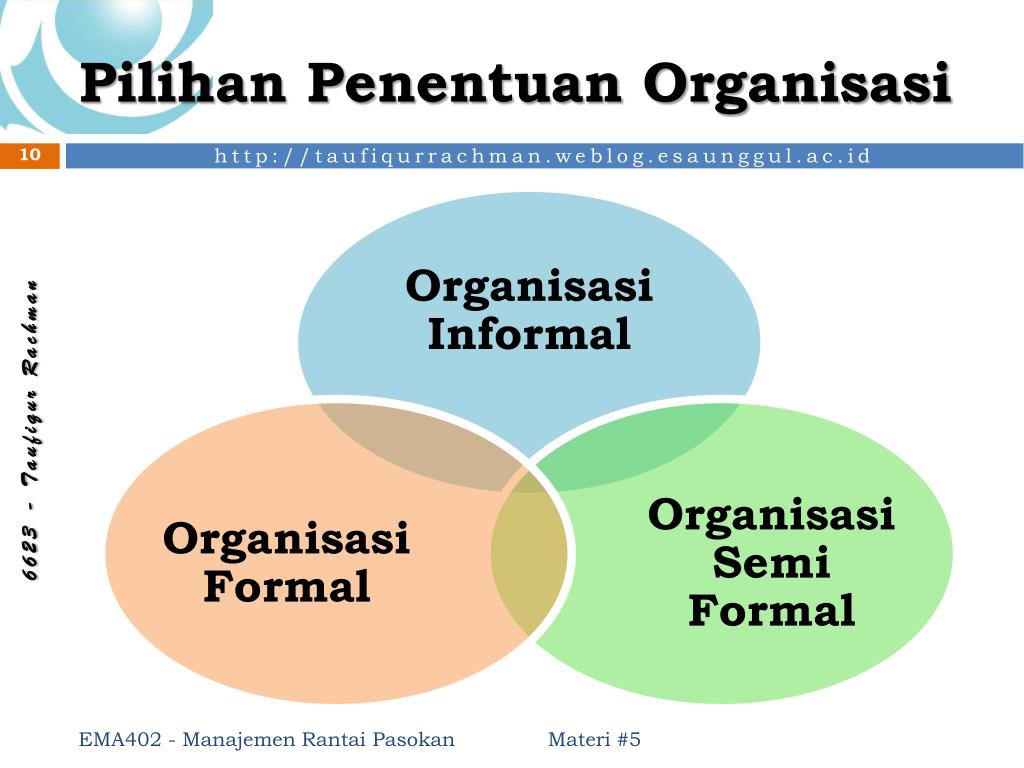 Pilihan Penentuan Organisasi

10

http://taufiqurrachman.weblog.esaunggul.ac.id

6623 - Taufiqur Rachman

Organisasi Informal

Organisasi Formal

Organisasi Semi Formal

EMA402 - Manajemen Rantai Pasokan

Materi #5